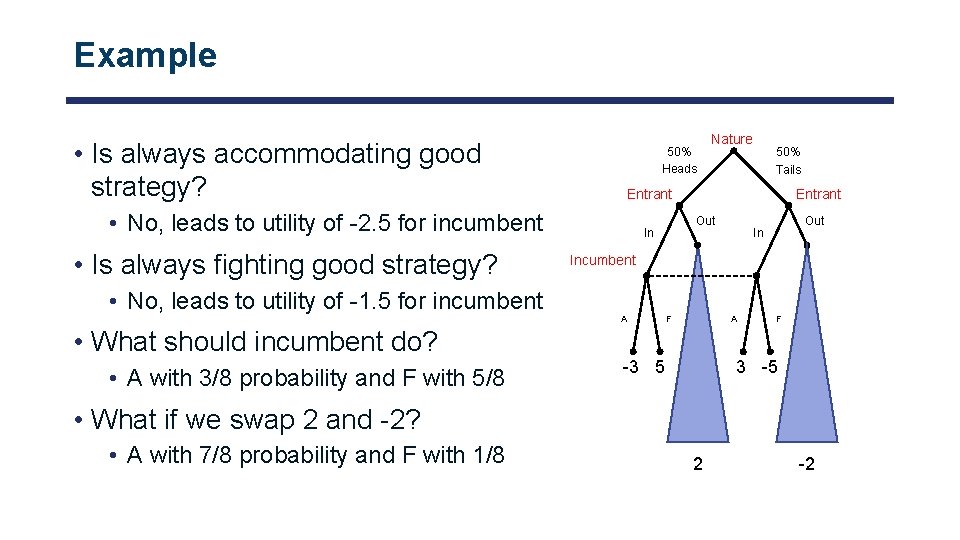 Example

• Is always accommodating good strategy?
  • No, leads to utility of -2.5 for incumbent
• Is always fighting good strategy?
  • No, leads to utility of -1.5 for incumbent
• What should incumbent do?
  • A with 3/8 probability and F with 5/8
• What if we swap 2 and -2?
  • A with 7/8 probability and F with 1/8

Nature
50% Heads
50% Tails
Entrant
Entrant
In
Out
In
Out
Incumbent
A
F
A
F
-3 5
3 -5
2
-2